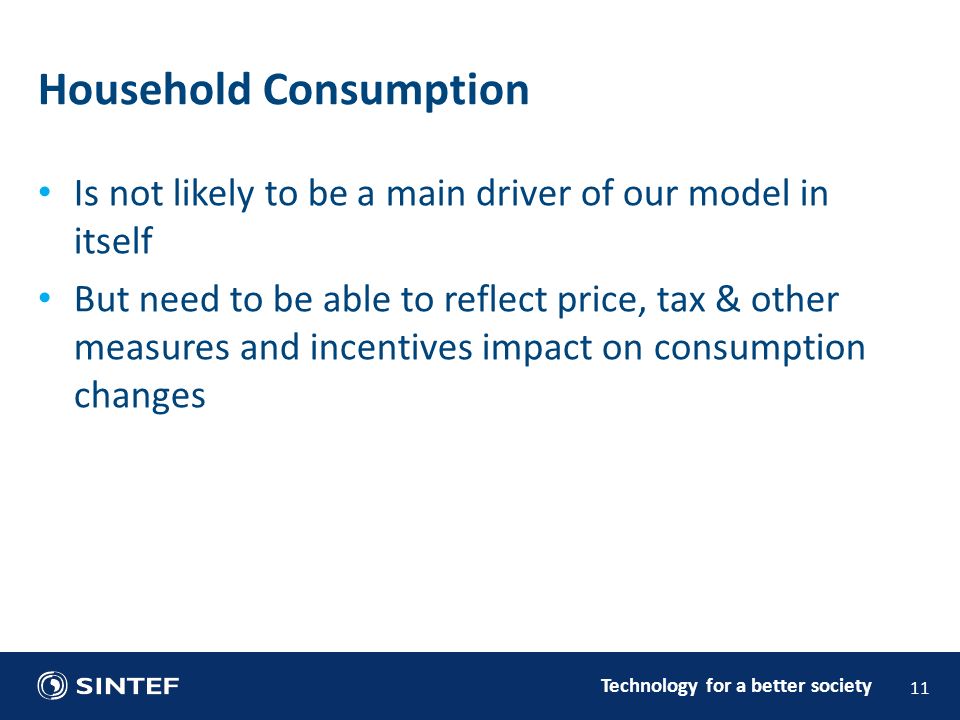 Household Consumption

• Is not likely to be a main driver of our model in itself

• But need to be able to reflect price, tax & other measures and incentives impact on consumption changes

SINTEF

Technology for a better society

11